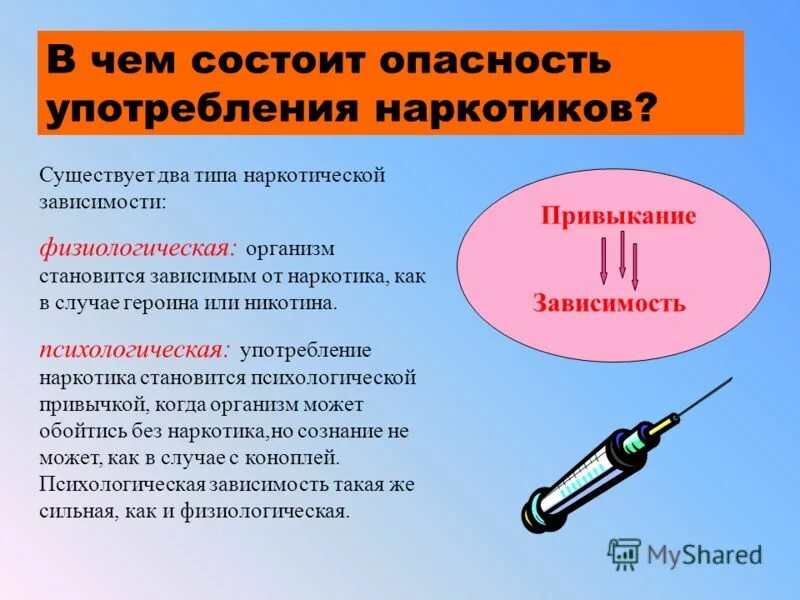 В чем состоит опасность употребления наркотиков?

Существует два типа наркотической зависимости:

физиологическая: организм становится зависимым от наркотика, как в случае героина или никотина.

психологическая: употребление наркотика становится психологической привычкой, когда организм может обойтись без наркотика,но сознание не может, как в случае с коноплей. Психологическая зависимость такая же сильная, как и физиологическая.

Привыкание

Зависимость

MyShared